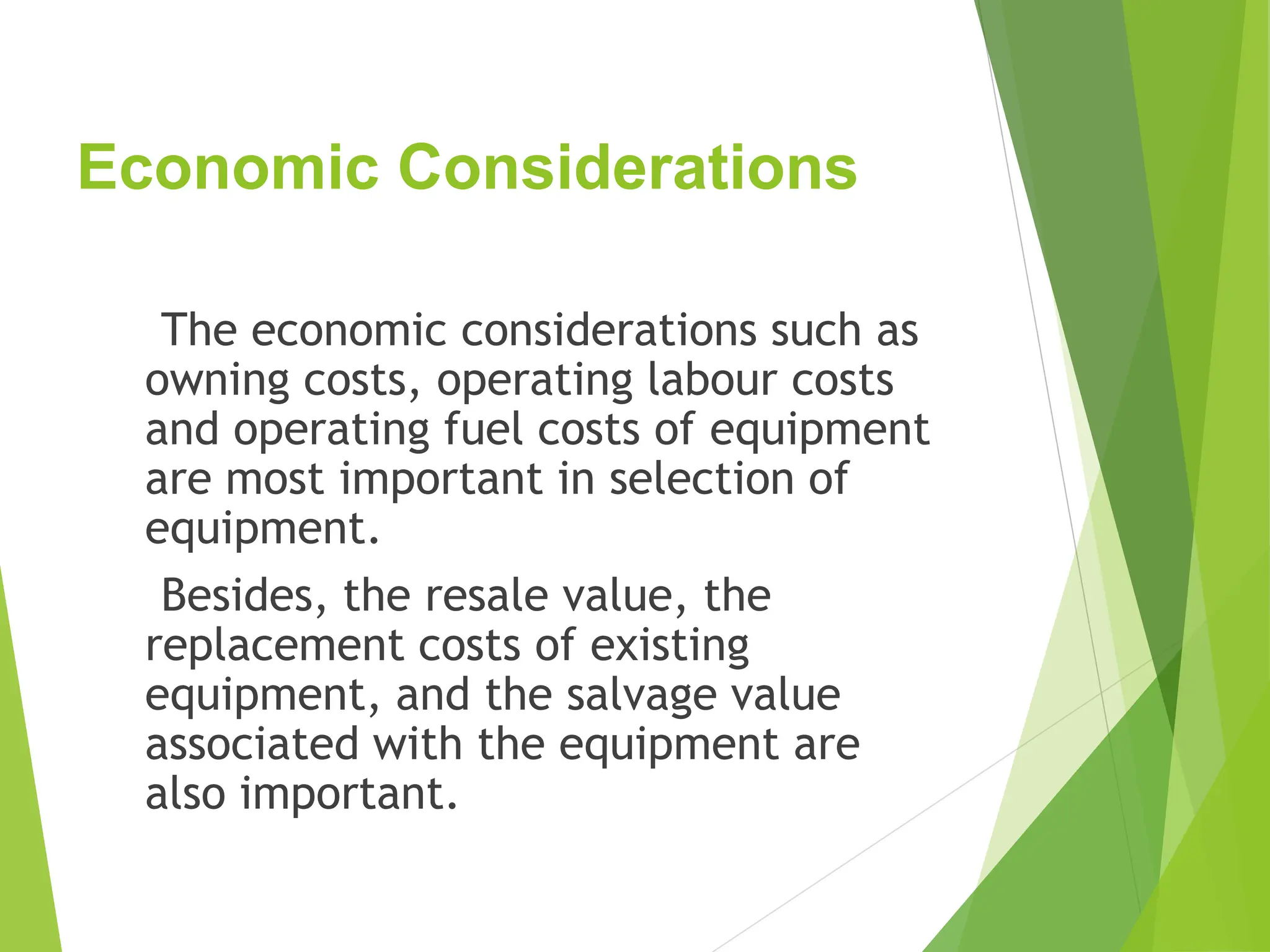 Economic Considerations

The economic considerations such as owning costs, operating labour costs and operating fuel costs of equipment are most important in selection of equipment.

Besides, the resale value, the replacement costs of existing equipment, and the salvage value associated with the equipment are also important.